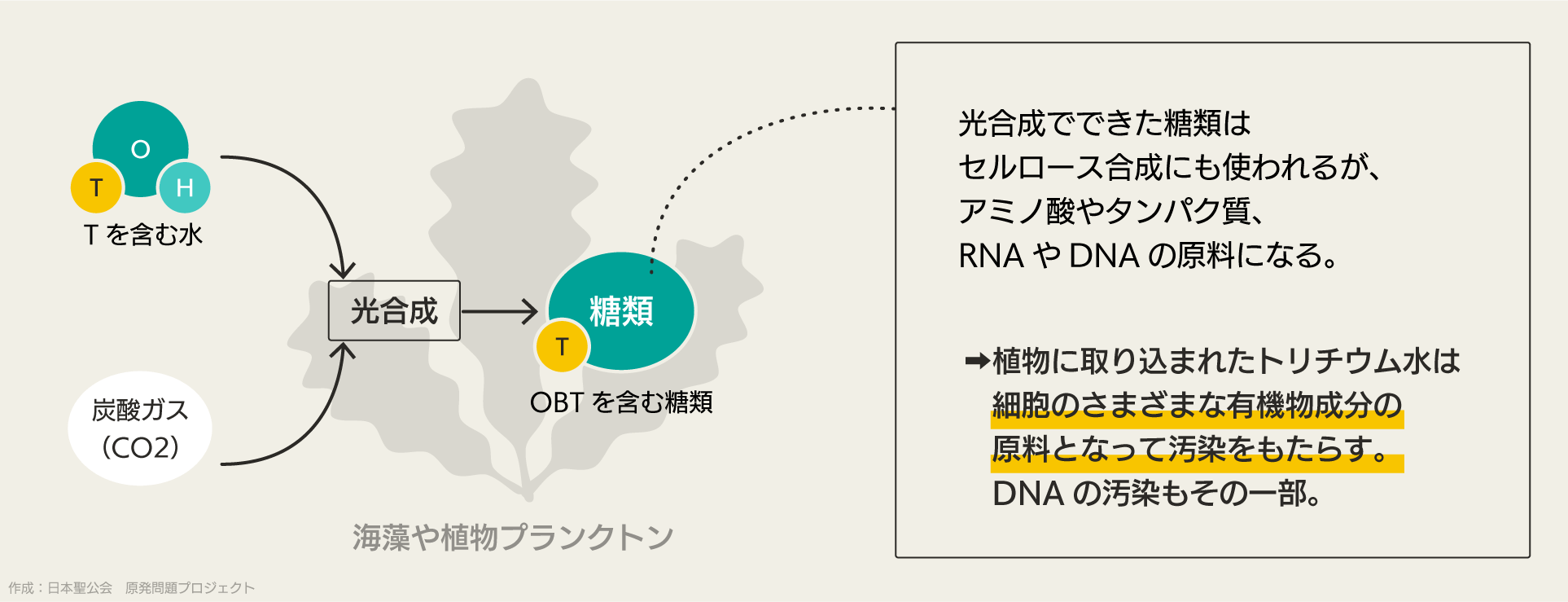 O
T
H
T を含む水

炭酸ガス
（CO2）

光合成

糖類
T
OBT を含む糖類

海藻や植物プランクトン

光合成でできた糖類は
セルロース合成にも使われるが、
アミノ酸やタンパク質、
RNA や DNA の原料になる。

➡植物に取り込まれたトリチウム水は
細胞のさまざまな有機物成分の
原料となって汚染をもたらす。
DNA の汚染もその一部。

作成：日本聖公会　原発問題プロジェクト